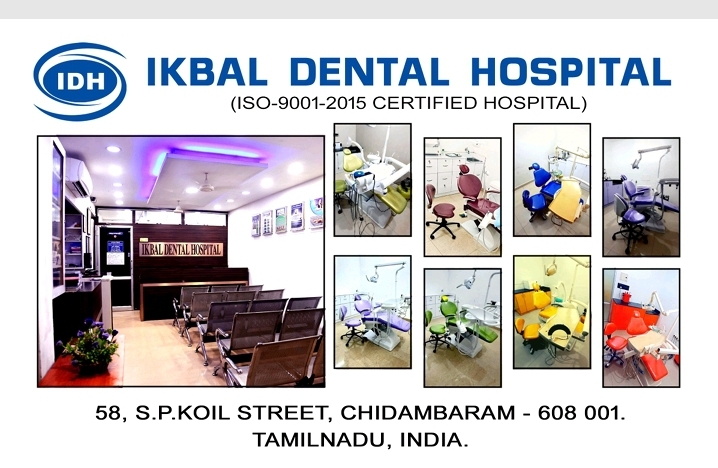 IDH

IKBAL DENTAL HOSPITAL

(ISO-9001-2015 CERTIFIED HOSPITAL)

IKBAL DENTAL HOSPITAL

58, S.P.KOIL STREET, CHIDAMBARAM - 608 001.
TAMILNADU, INDIA.